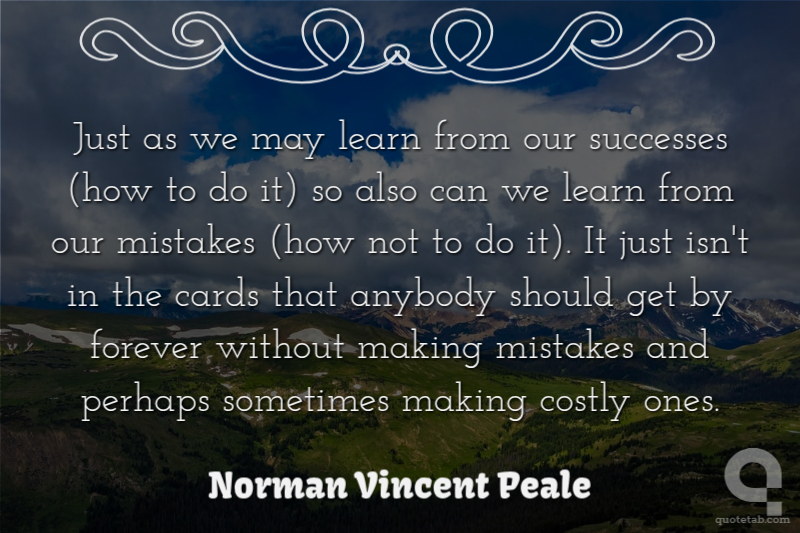 Just as we may learn from our successes (how to do it) so also can we learn from our mistakes (how not to do it). It just isn't in the cards that anybody should get by forever without making mistakes and perhaps sometimes making costly ones.

Norman Vincent Peale

quotetab.com